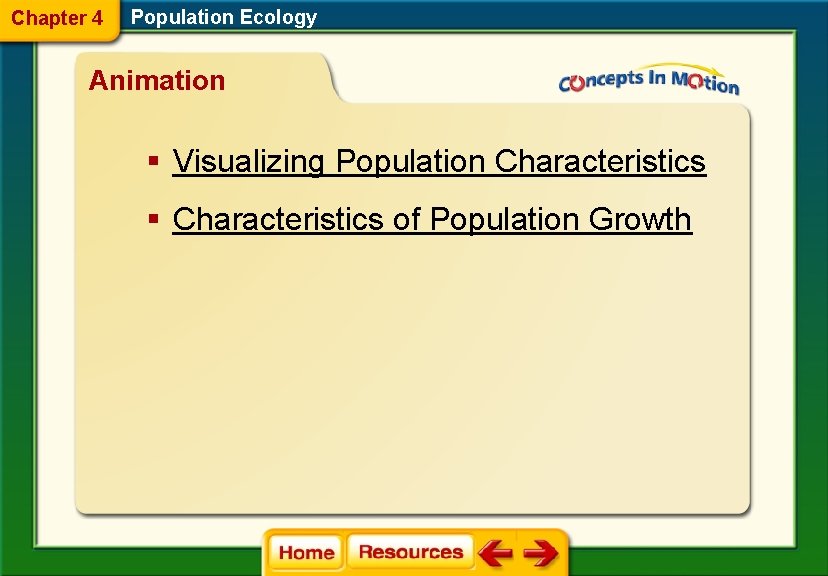 Chapter 4 Population Ecology

Animation

Concepts In Motion

▪ Visualizing Population Characteristics

▪ Characteristics of Population Growth

Home Resources